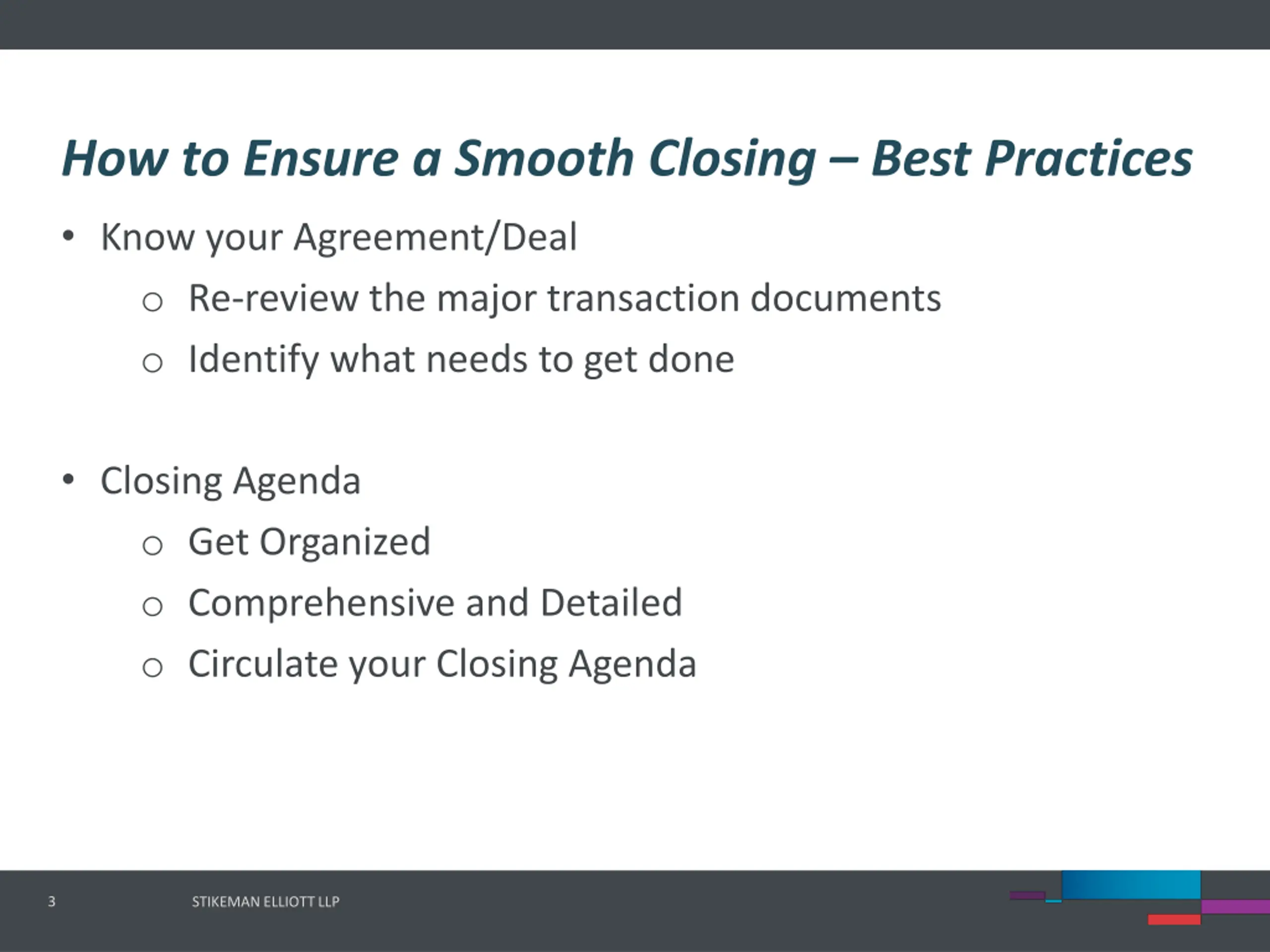 How to Ensure a Smooth Closing – Best Practices

• Know your Agreement/Deal
o Re-review the major transaction documents
o Identify what needs to get done

• Closing Agenda
o Get Organized
o Comprehensive and Detailed
o Circulate your Closing Agenda

3 STIKEMAN ELLIOTT LLP